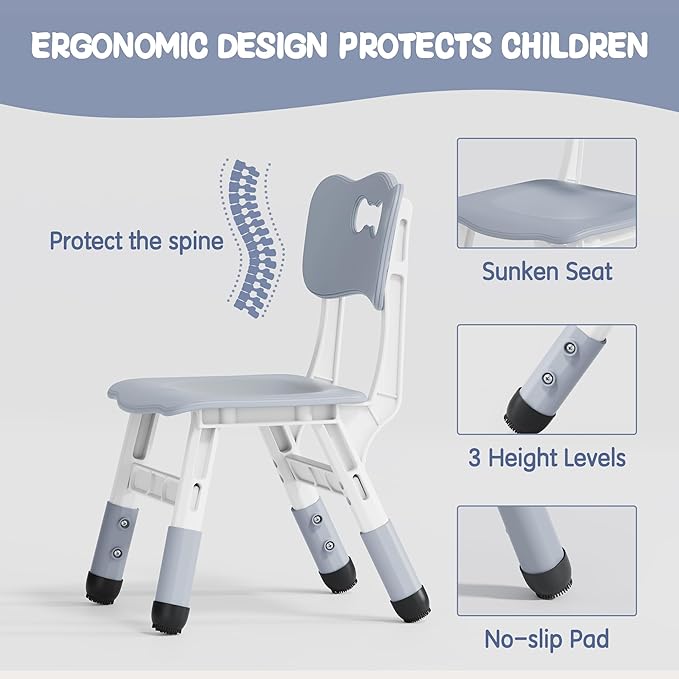 ERGONOMIC DESIGN PROTECTS CHILDREN

Protect the spine

Sunken Seat

3 Height Levels

No-slip Pad